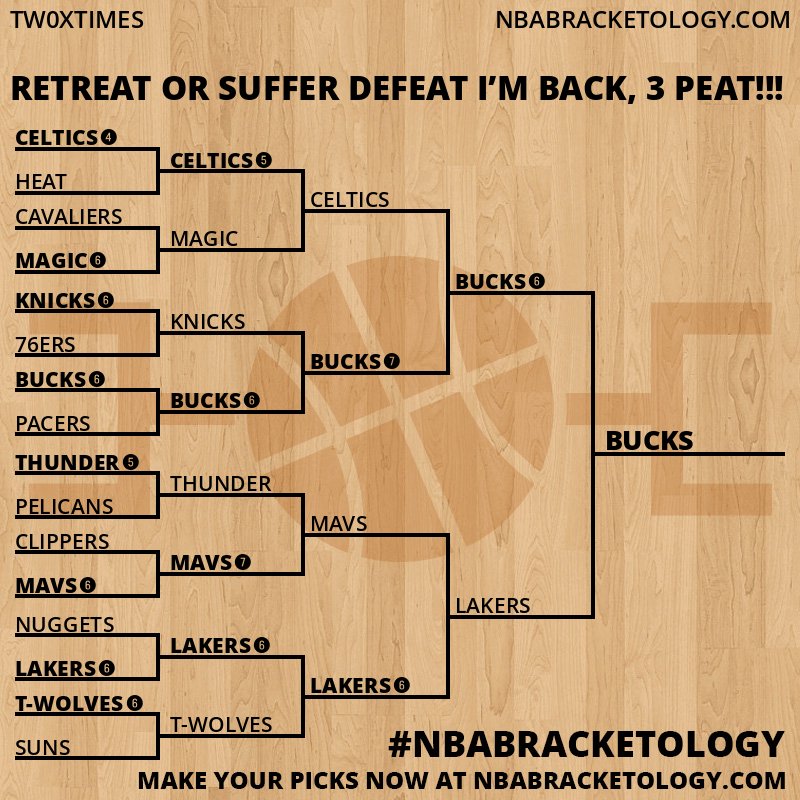 TW0XTIMES

NBABRACKETOLOGY.COM

RETREAT OR SUFFER DEFEAT I'M BACK, 3 PEAT!!!

CELTICS 4
HEAT
CAVALIERS
MAGIC 6
KNICKS 6
76ERS
BUCKS 6
PACERS
THUNDER 5
PELICANS
CLIPPERS
MAVS 6
NUGGETS
LAKERS 6
T-WOLVES 6
SUNS

CELTICS 5
MAGIC
KNICKS
BUCKS 6
THUNDER
MAVS 7
LAKERS 6
T-WOLVES

CELTICS
BUCKS 7
MAVS
LAKERS 6

BUCKS 6
LAKERS

BUCKS

#NBABRACKETOLOGY

MAKE YOUR PICKS NOW AT NBABRACKETOLOGY.COM